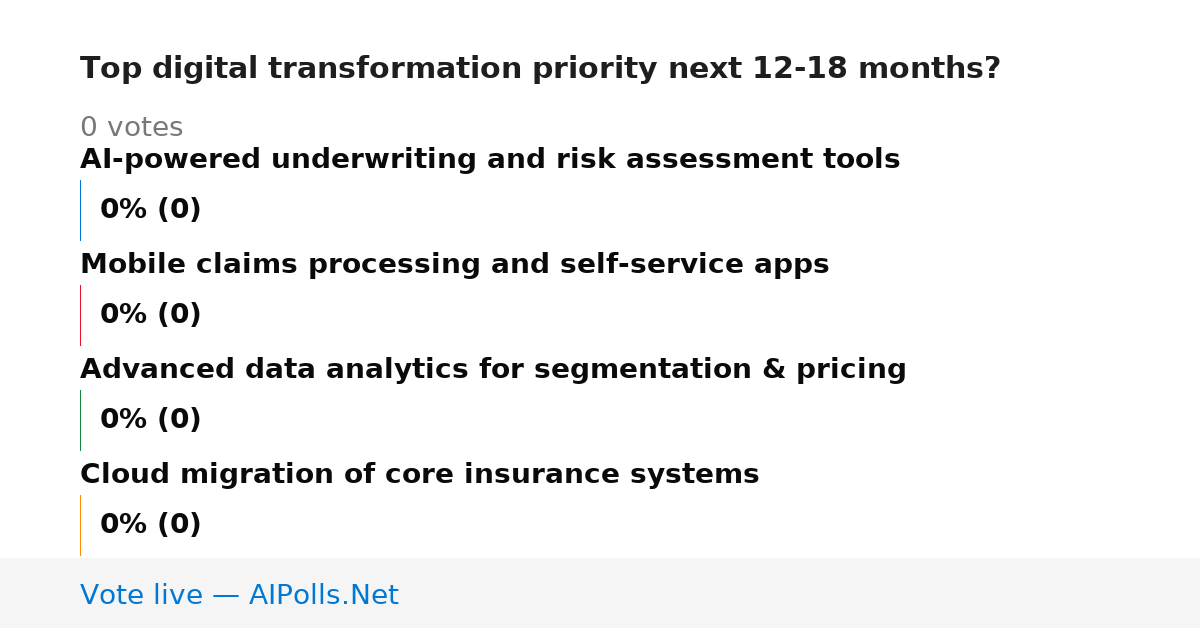 Top digital transformation priority next 12-18 months?

0 votes

AI-powered underwriting and risk assessment tools

0% (0)

Mobile claims processing and self-service apps

0% (0)

Advanced data analytics for segmentation & pricing

0% (0)

Cloud migration of core insurance systems

0% (0)

Vote live — AIPolls.Net